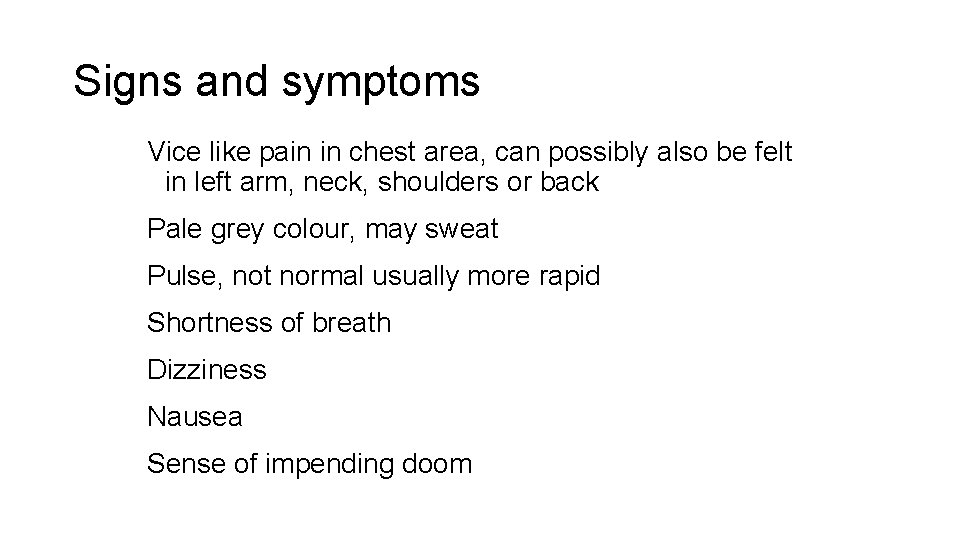 Signs and symptoms

Vice like pain in chest area, can possibly also be felt in left arm, neck, shoulders or back

Pale grey colour, may sweat

Pulse, not normal usually more rapid

Shortness of breath

Dizziness

Nausea

Sense of impending doom